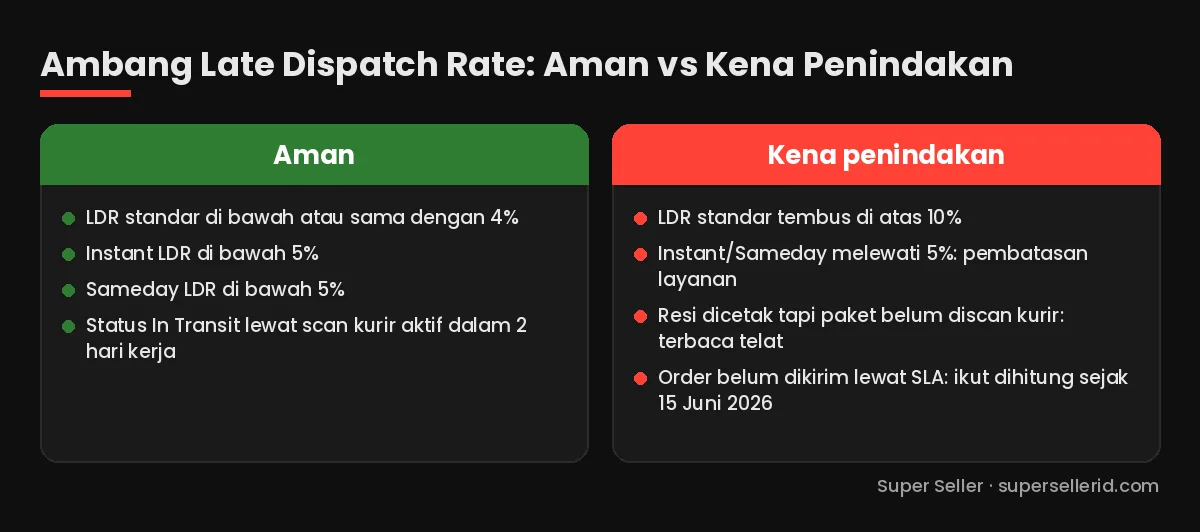 Ambang Late Dispatch Rate: Aman vs Kena Penindakan

Aman

LDR standar di bawah atau sama dengan 4%

Instant LDR di bawah 5%

Sameday LDR di bawah 5%

Status In Transit lewat scan kurir aktif dalam 2 hari kerja

Kena penindakan

LDR standar tembus di atas 10%

Instant/Sameday melewati 5%: pembatasan layanan

Resi dicetak tapi paket belum discan kurir: terbaca telat

Order belum dikirim lewat SLA: ikut dihitung sejak 15 Juni 2026

Super Seller · supersellerid.com